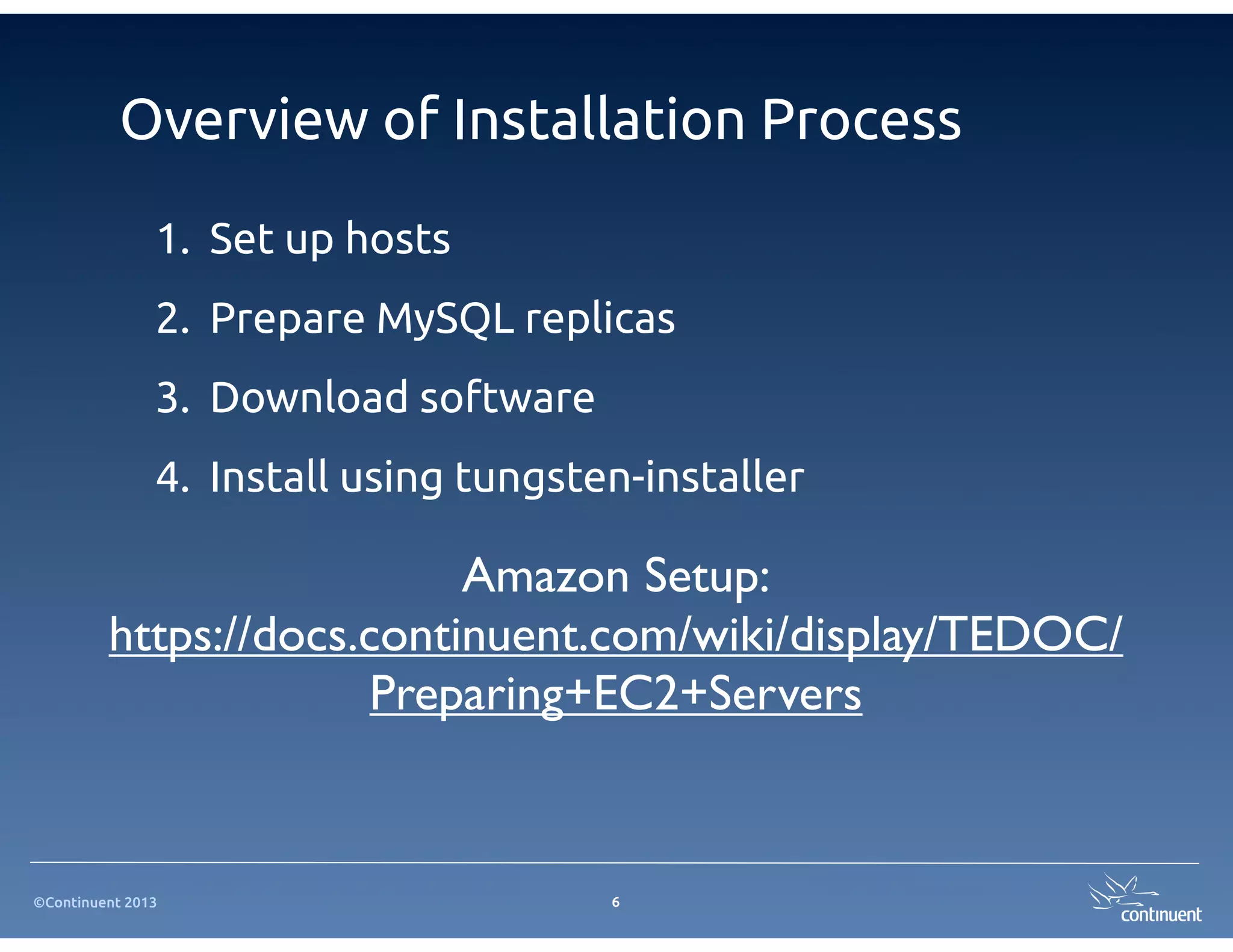 Overview of Installation Process

1. Set up hosts
2. Prepare MySQL replicas
3. Download software
4. Install using tungsten-installer

Amazon Setup:
https://docs.continuent.com/wiki/display/TEDOC/Preparing+EC2+Servers

©Continuent 2013

6

continuent